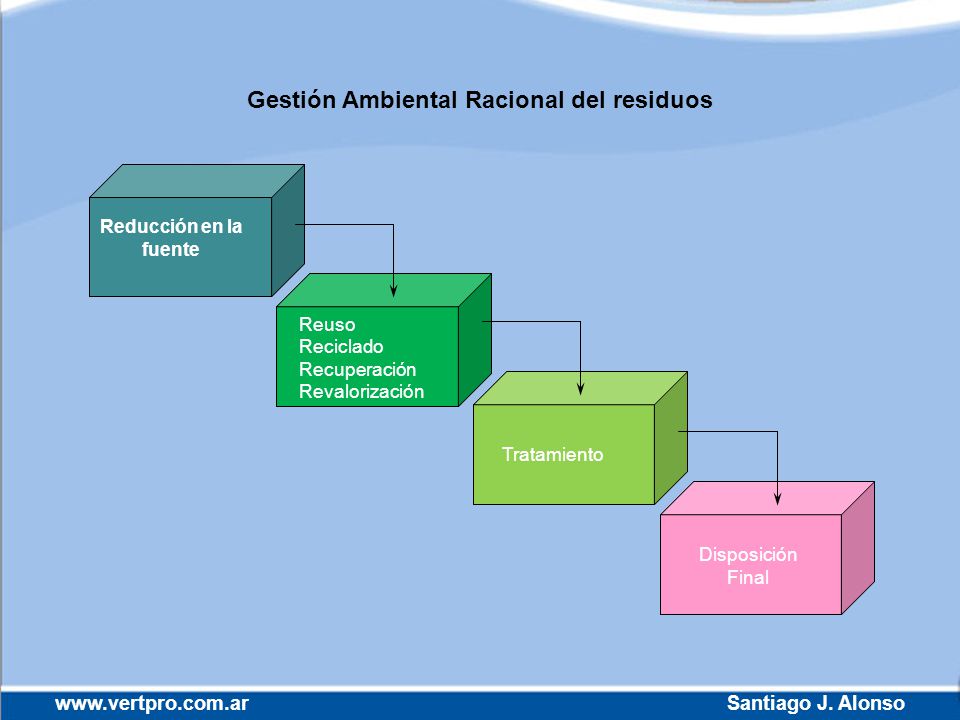 Gestión Ambiental Racional del residuos

Reducción en la fuente

Reuso
Reciclado
Recuperación
Revalorización

Tratamiento

Disposición Final

www.vertpro.com.ar

Santiago J. Alonso